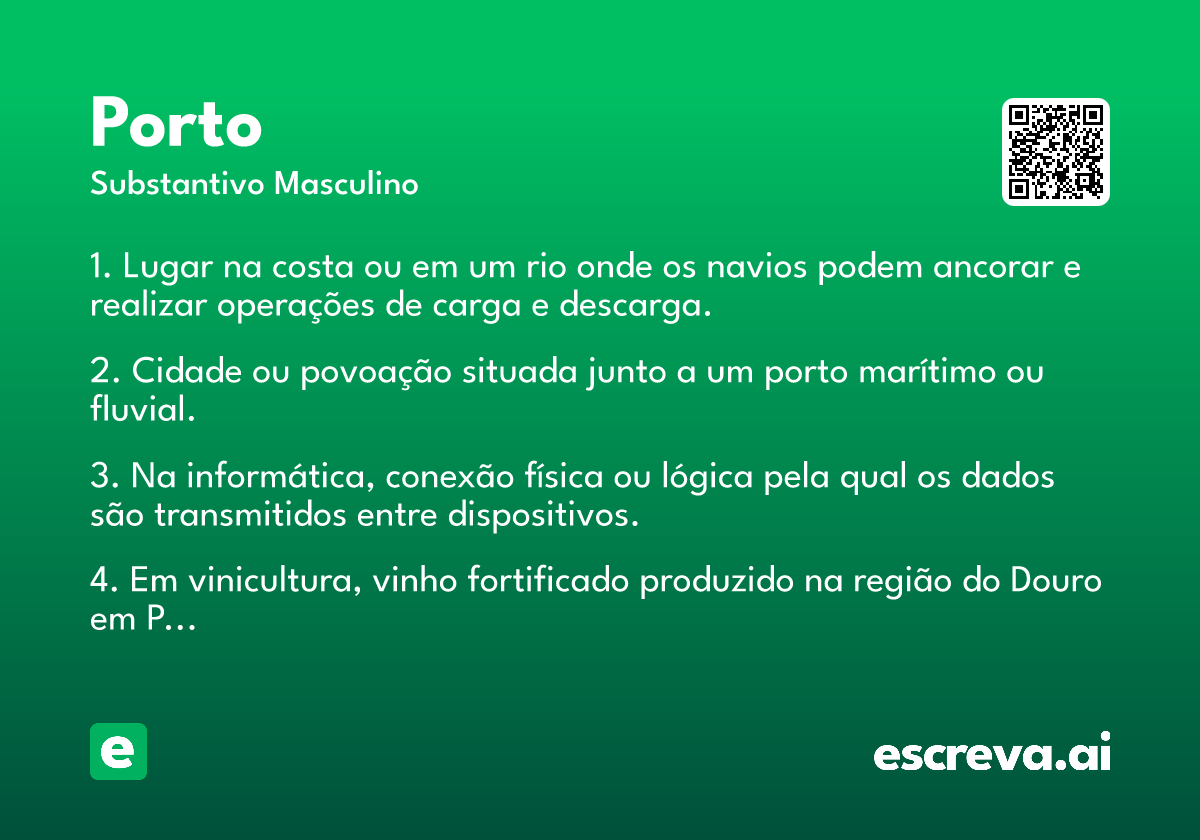 Porto
Substantivo Masculino

1. Lugar na costa ou em um rio onde os navios podem ancorar e realizar operações de carga e descarga.

2. Cidade ou povoação situada junto a um porto marítimo ou fluvial.

3. Na informática, conexão física ou lógica pela qual os dados são transmitidos entre dispositivos.

4. Em vinicultura, vinho fortificado produzido na região do Douro em P...

e

escreva.ai